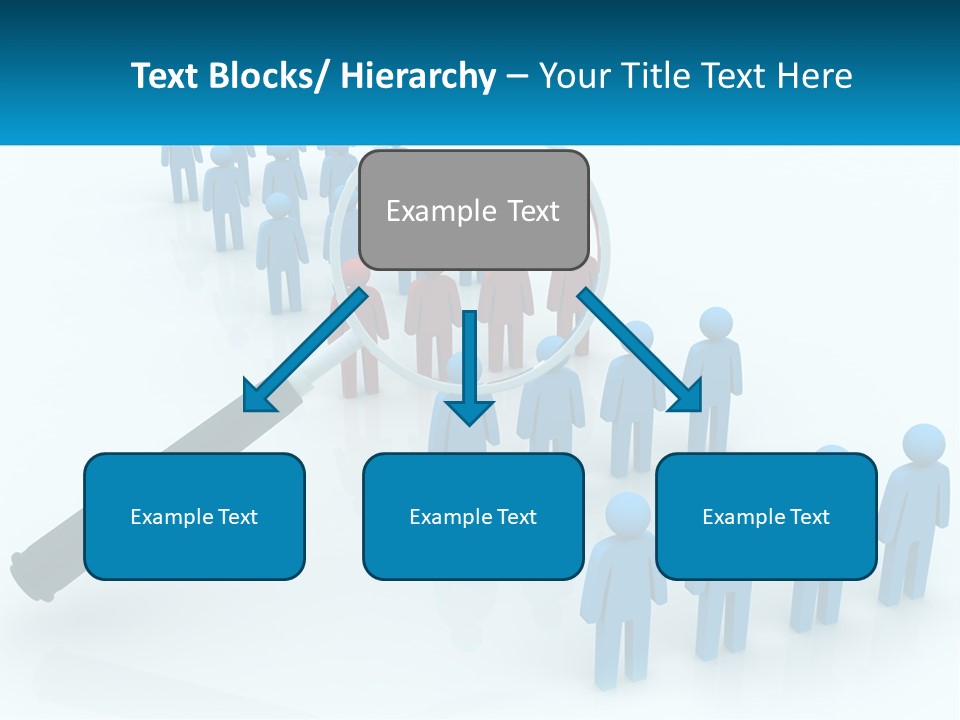 Text Blocks/ Hierarchy – Your Title Text Here

Example Text

Example Text

Example Text

Example Text